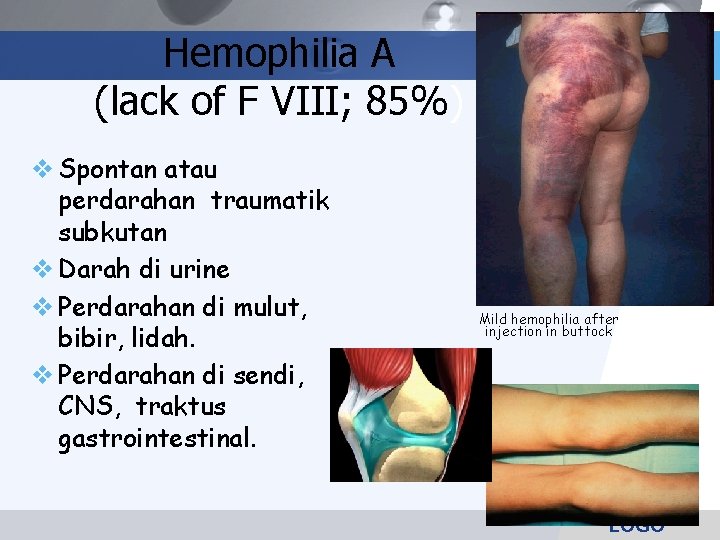 Hemophilia A
(lack of F VIII; 85%)

❖ Spontan atau perdarahan traumatik subkutan
❖ Darah di urine
❖ Perdarahan di mulut, bibir, lidah.
❖ Perdarahan di sendi, CNS, traktus gastrointestinal.

Mild hemophilia after injection in buttock

LOGO